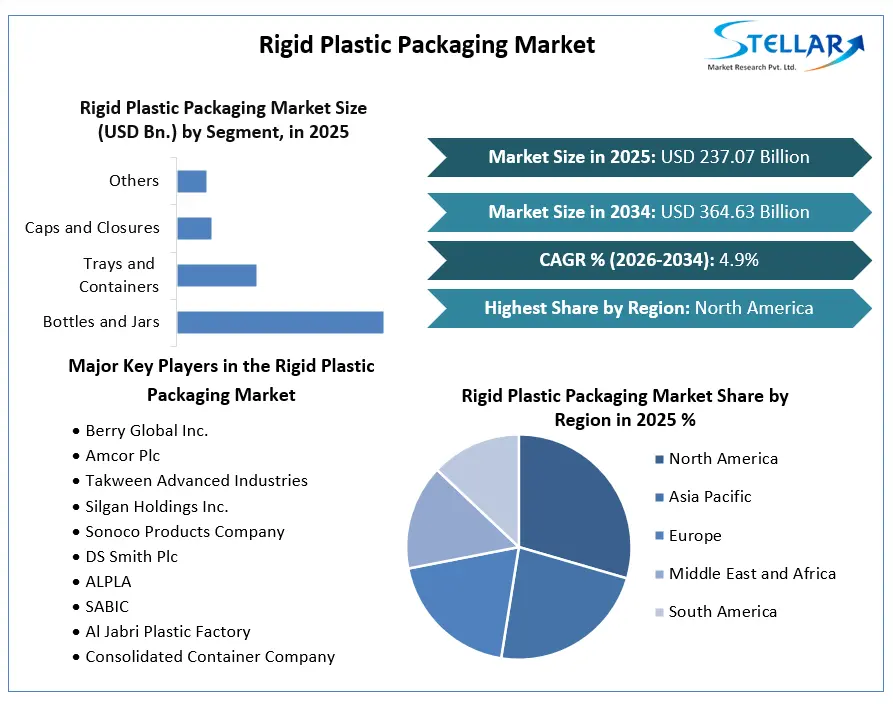 Rigid Plastic Packaging Market

STELLAR
Market Research Pvt. Ltd.

Rigid Plastic Packaging Market Size (USD Bn.) by Segment, in 2025

Others
Caps and Closures
Trays and Containers
Bottles and Jars

Market Size in 2025: USD 237.07 Billion
Market Size in 2034: USD 364.63 Billion
CAGR % (2026-2034): 4.9%
Highest Share by Region: North America

Major Key Players in the Rigid Plastic Packaging Market

• Berry Global Inc.
• Amcor Plc
• Takween Advanced Industries
• Silgan Holdings Inc.
• Sonoco Products Company
• DS Smith Plc
• ALPLA
• SABIC
• Al Jabri Plastic Factory
• Consolidated Container Company

Rigid Plastic Packaging Market Share by Region in 2025 %

North America
Asia Pacific
Europe
Middle East and Africa
South America